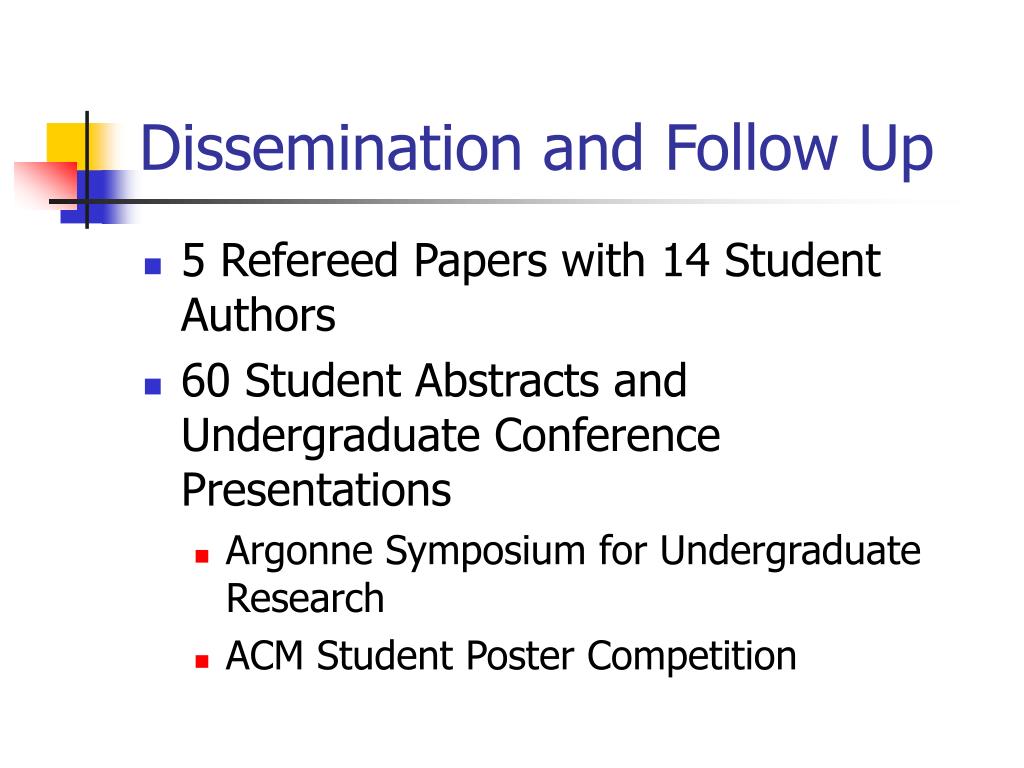 Dissemination and Follow Up

- 5 Refereed Papers with 14 Student Authors
- 60 Student Abstracts and Undergraduate Conference Presentations
  - Argonne Symposium for Undergraduate Research
  - ACM Student Poster Competition